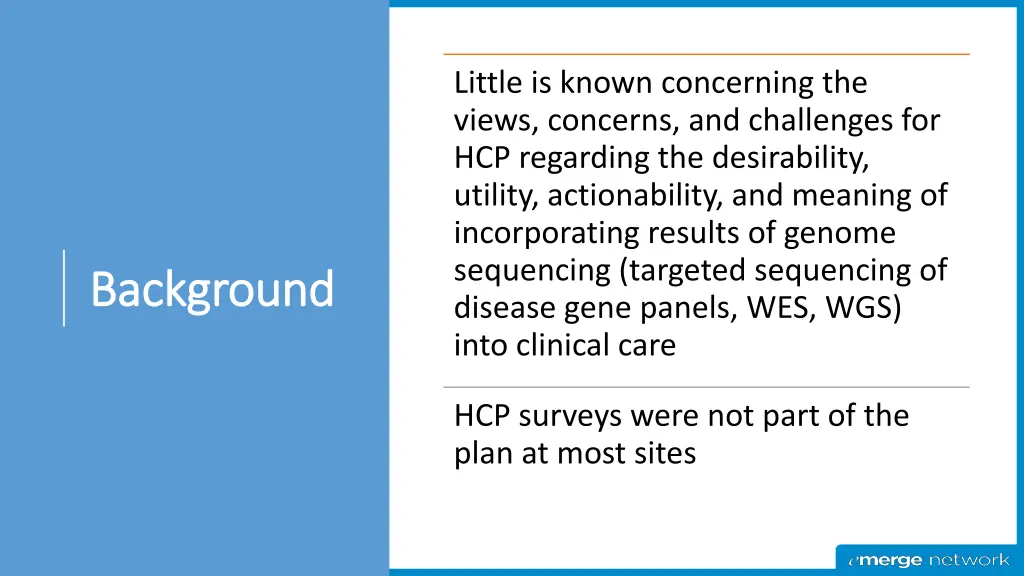 Background

Little is known concerning the views, concerns, and challenges for HCP regarding the desirability, utility, actionability, and meaning of incorporating results of genome sequencing (targeted sequencing of disease gene panels, WES, WGS) into clinical care

HCP surveys were not part of the plan at most sites

emerge network